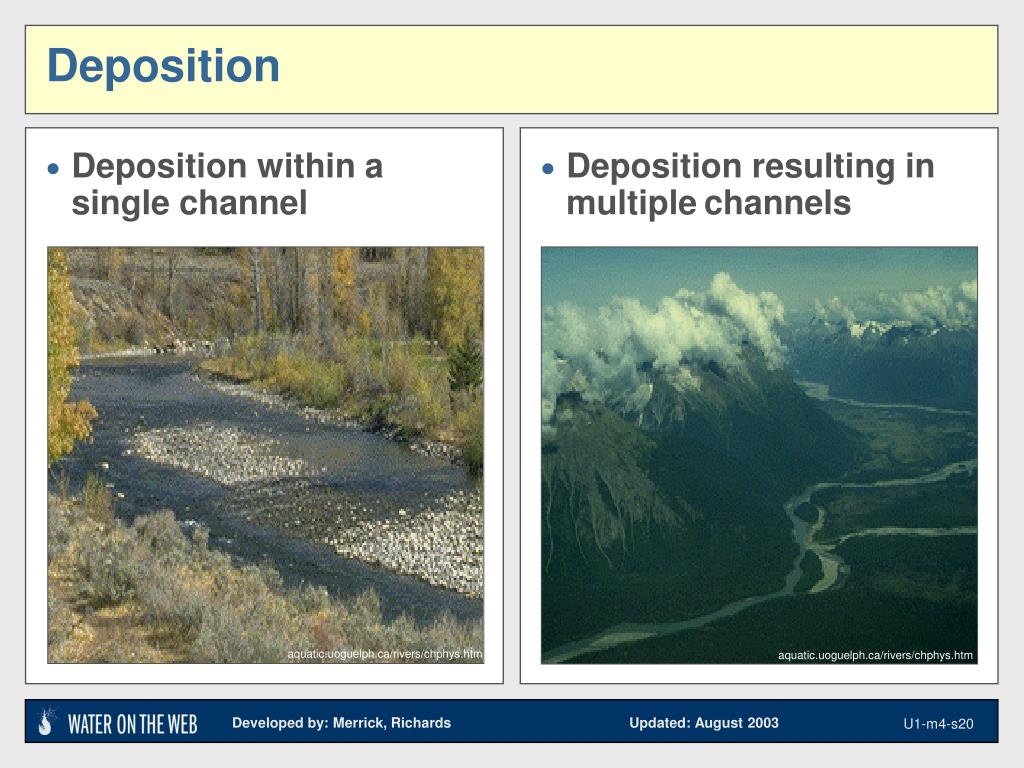 Deposition

• Deposition within a single channel

aquatic.uoguelph.ca/rivers/chphys.htm

• Deposition resulting in multiple channels

aquatic.uoguelph.ca/rivers/chphys.htm

WATER ON THE WEB

Developed by: Merrick, Richards

Updated: August 2003

U1-m4-s20